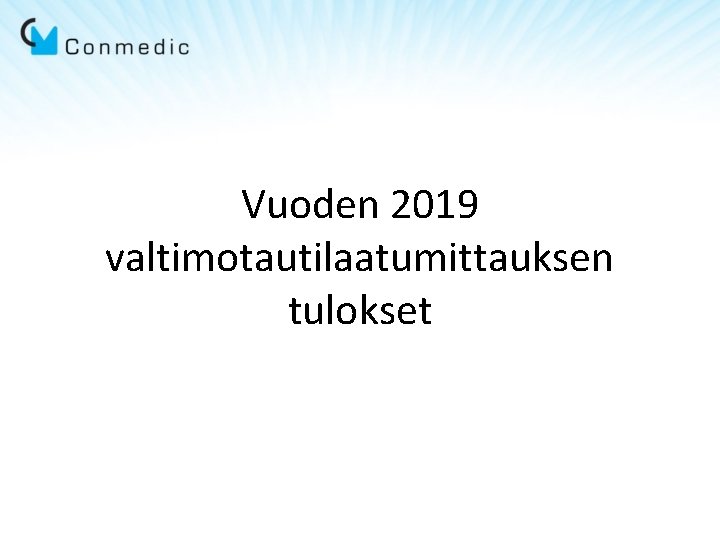 Conmedic

Vuoden 2019 valtimotautilaatumittauksen tulokset